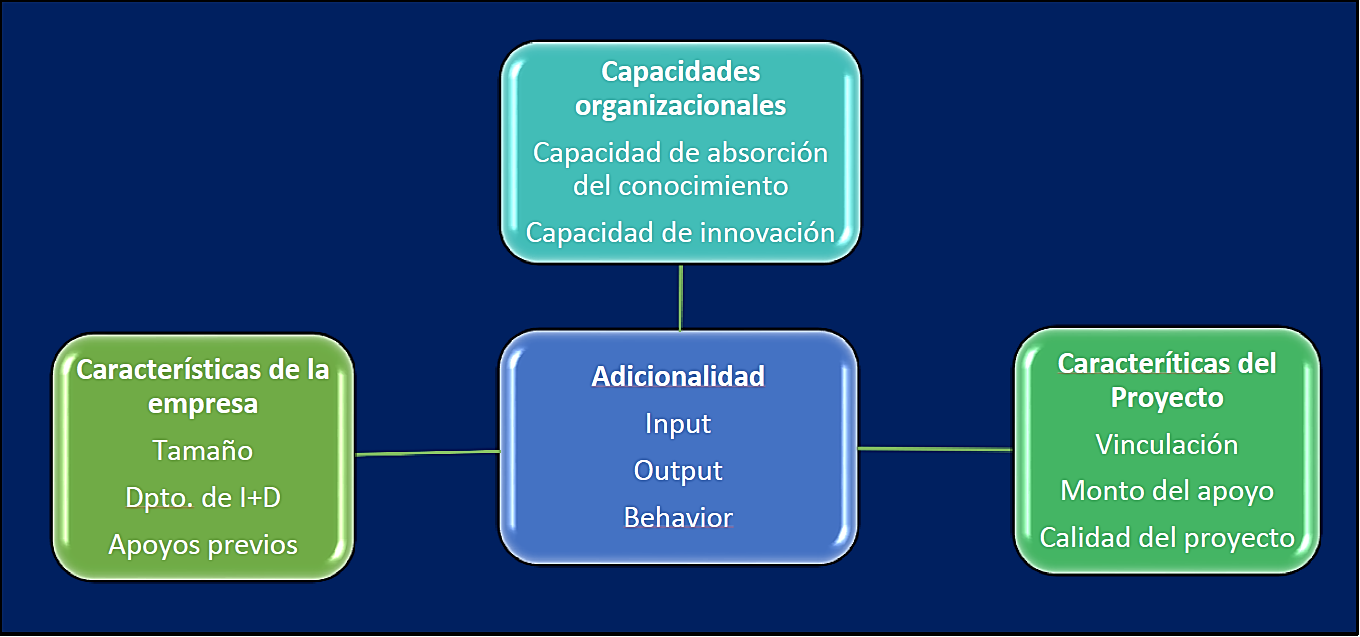 Capacidades organizacionales

Capacidad de absorción del conocimiento

Capacidad de innovación

Características de la empresa

Tamaño

Dpto. de I+D

Apoyos previos

Adicionalidad

Input

Output

Behavior

Caracteríticas del Proyecto

Vinculación

Monto del apoyo

Calidad del proyecto